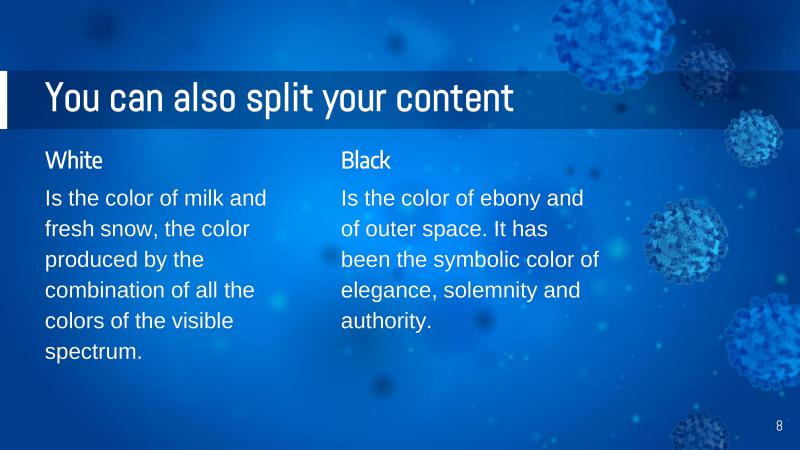 You can also split your content

White

Is the color of milk and fresh snow, the color produced by the combination of all the colors of the visible spectrum.

Black

Is the color of ebony and of outer space. It has been the symbolic color of elegance, solemnity and authority.

8